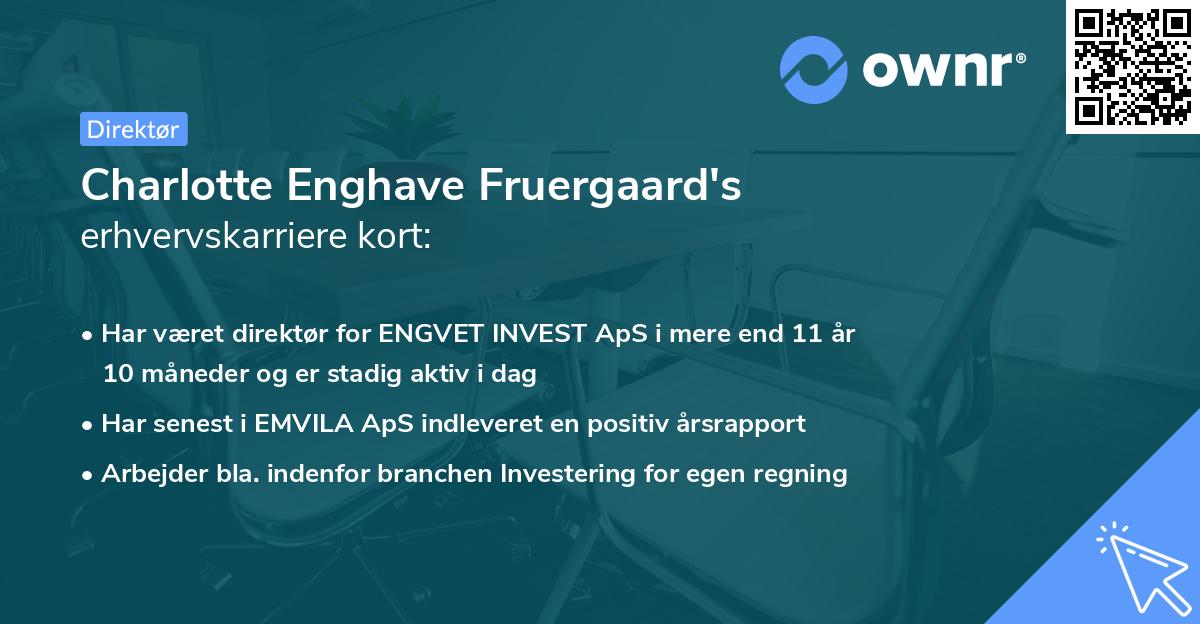 ownr®

Direktør

Charlotte Enghave Fruergaard's
erhvervskarriere kort:

• Har været direktør for ENGVET INVEST ApS i mere end 11 år 10 måneder og er stadig aktiv i dag
• Har senest i EMVILA ApS indleveret en positiv årsrapport
• Arbejder bla. indenfor branchen Investering for egen regning